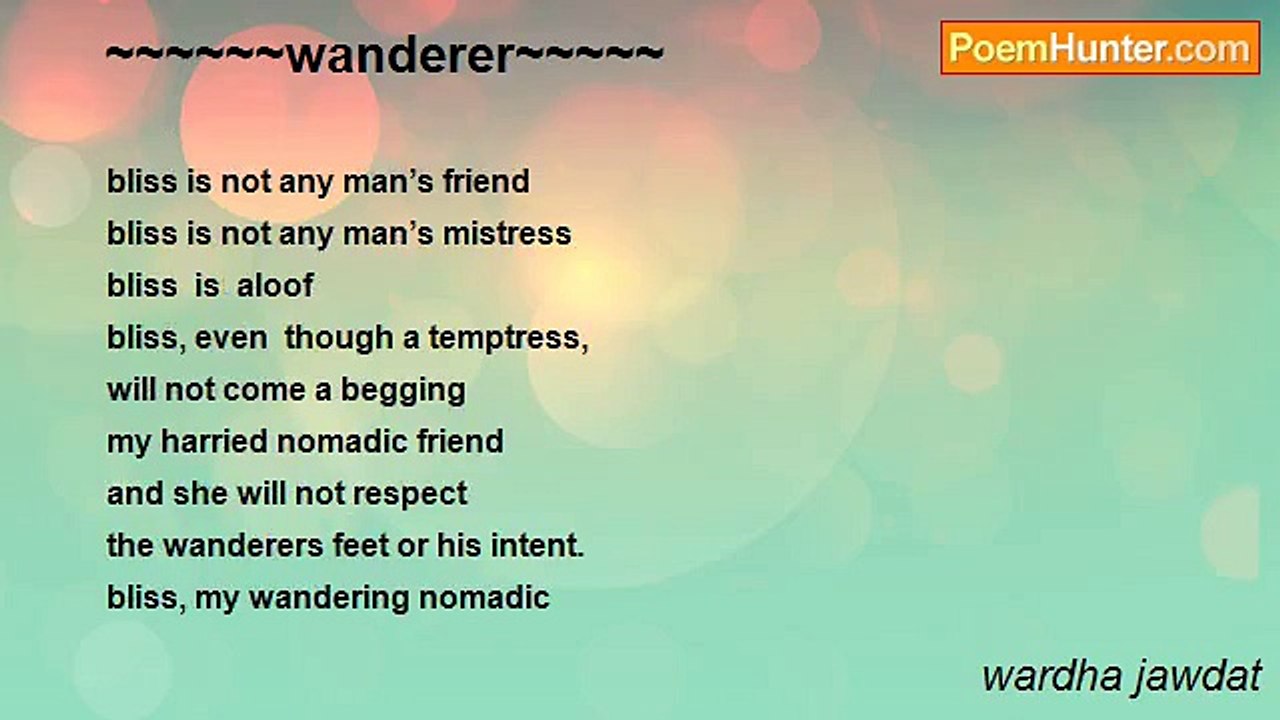 ~~~~~~wanderer~~~~~

PoemHunter.com

bliss is not any man’s friend
bliss is not any man’s mistress
bliss is aloof
bliss, even though a temptress,
will not come a begging
my harried nomadic friend
and she will not respect
the wanderers feet or his intent.
bliss, my wandering nomadic

wardha jawdat